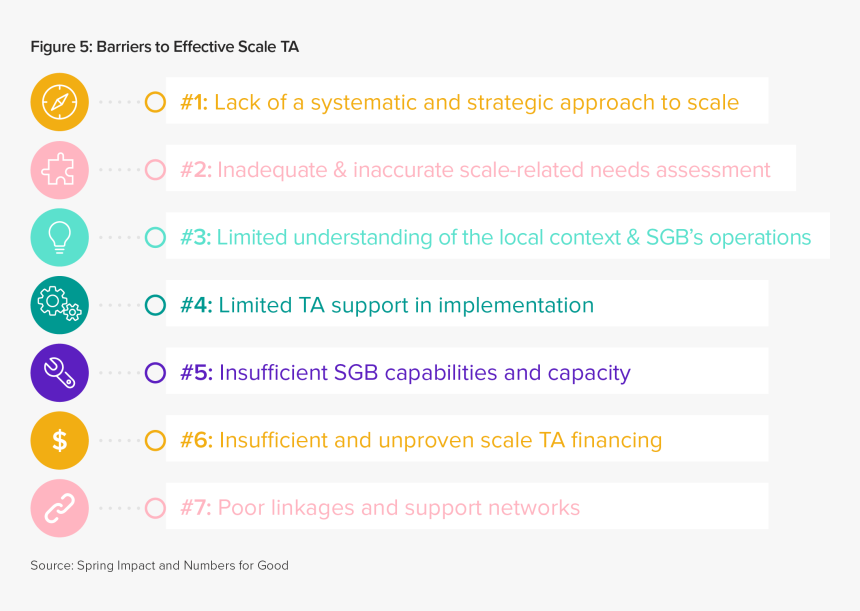 Figure 5: Barriers to Effective Scale TA

#1: Lack of a systematic and strategic approach to scale

#2: Inadequate & inaccurate scale-related needs assessment

#3: Limited understanding of the local context & SGB's operations

#4: Limited TA support in implementation

#5: Insufficient SGB capabilities and capacity

$

#6: Insufficient and unproven scale TA financing

#7: Poor linkages and support networks

Source: Spring Impact and Numbers for Good